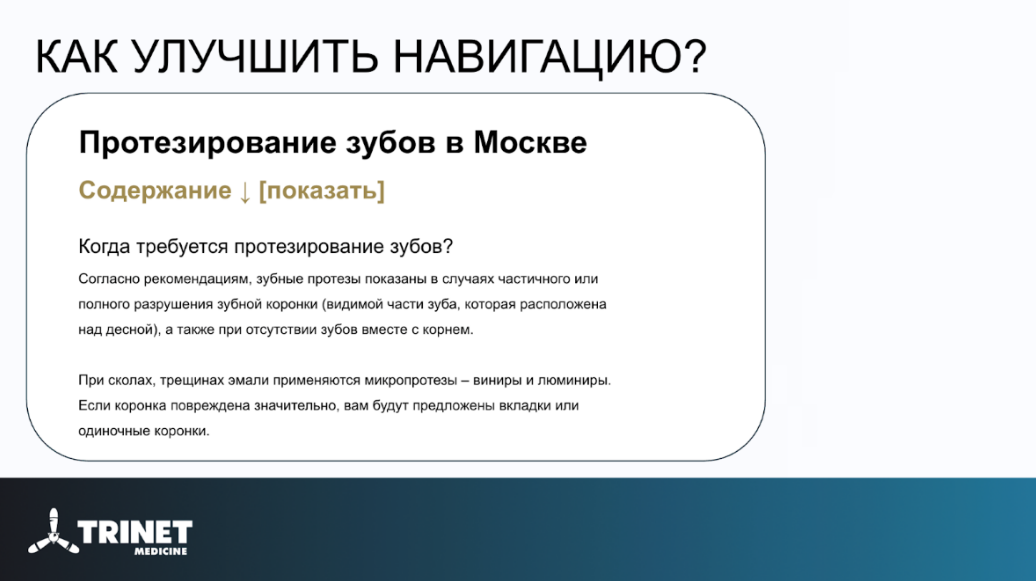 КАК УЛУЧШИТЬ НАВИГАЦИЮ?

Протезирование зубов в Москве

Содержание ↓ [показать]

Когда требуется протезирование зубов?

Согласно рекомендациям, зубные протезы показаны в случаях частичного или полного разрушения зубной коронки (видимой части зуба, которая расположена над десной), а также при отсутствии зубов вместе с корнем.

При сколах, трещинах эмали применяются микропротезы – виниры и люминиры. Если коронка повреждена значительно, вам будут предложены вкладки или одиночные коронки.

TRINET
MEDICINE